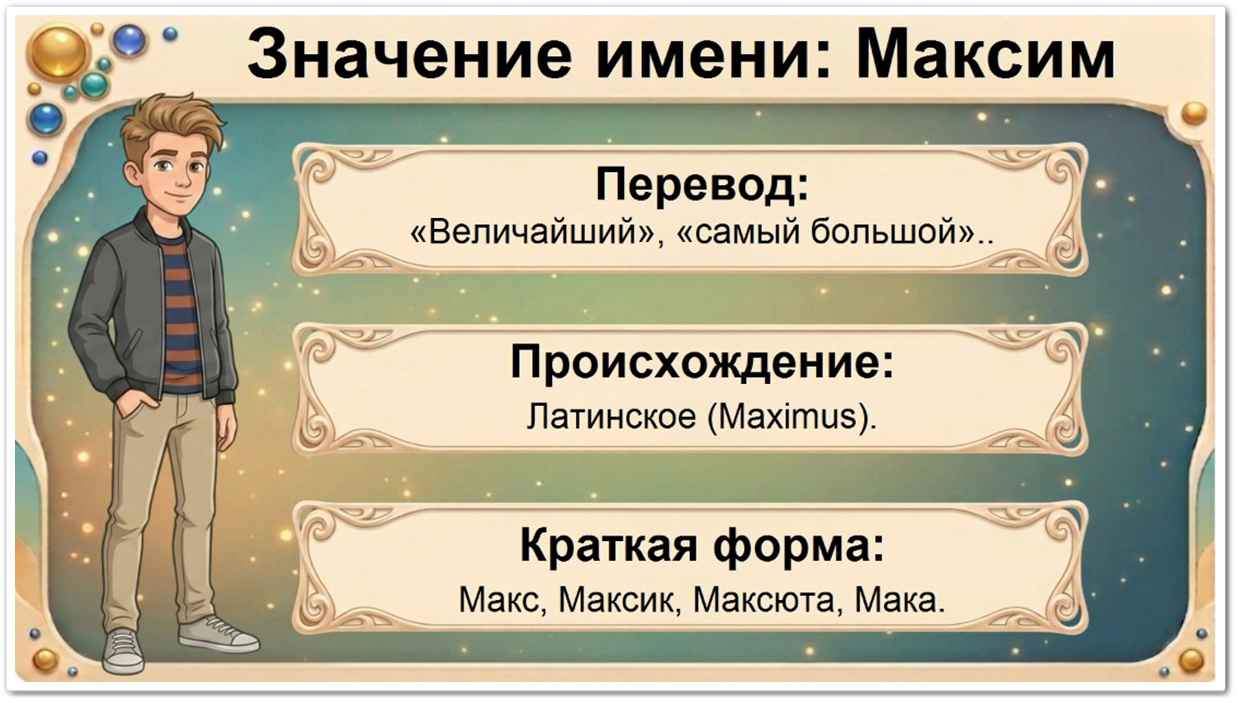 Значение имени: Максим

Перевод:
«Величайший», «самый большой»..

Происхождение:
Латинское (Maximus).

Краткая форма:
Макс, Максик, Максюта, Мака.